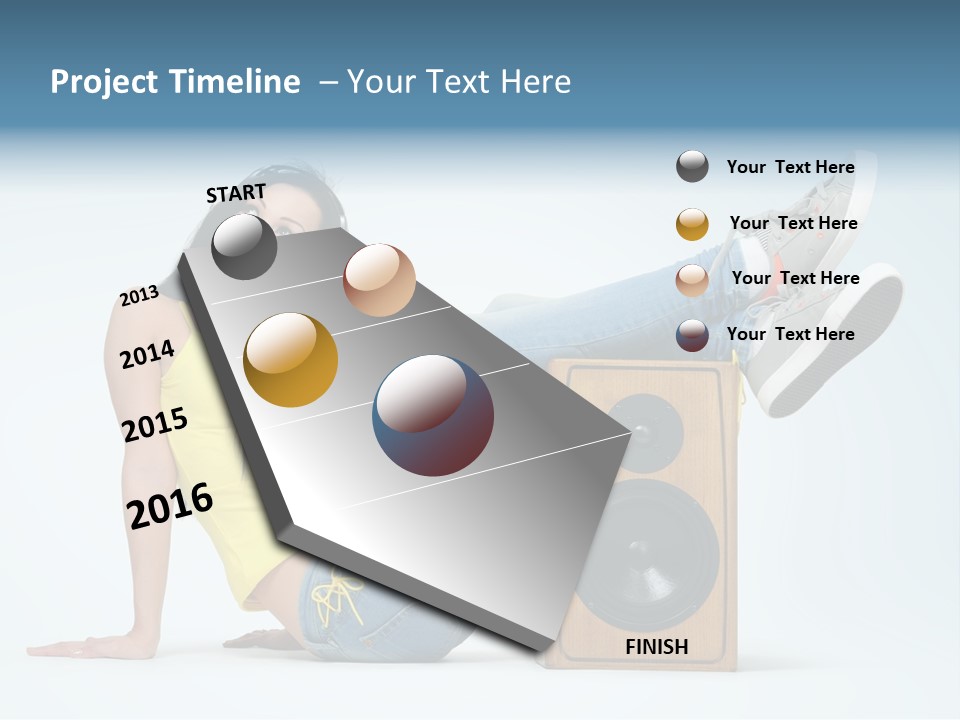 Project Timeline – Your Text Here

START

2013

2014

2015

2016

FINISH

Your Text Here

Your Text Here

Your Text Here

Your Text Here